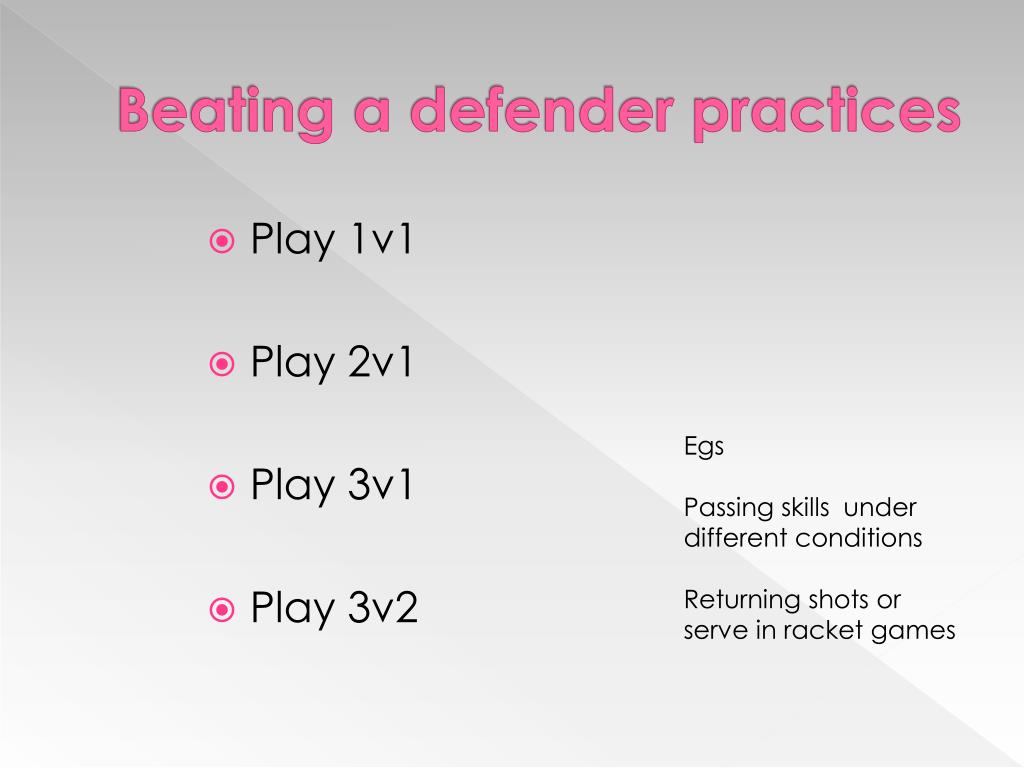 Beating a defender practices

Play 1v1

Play 2v1

Play 3v1

Play 3v2

Egs

Passing skills under different conditions

Returning shots or serve in racket games